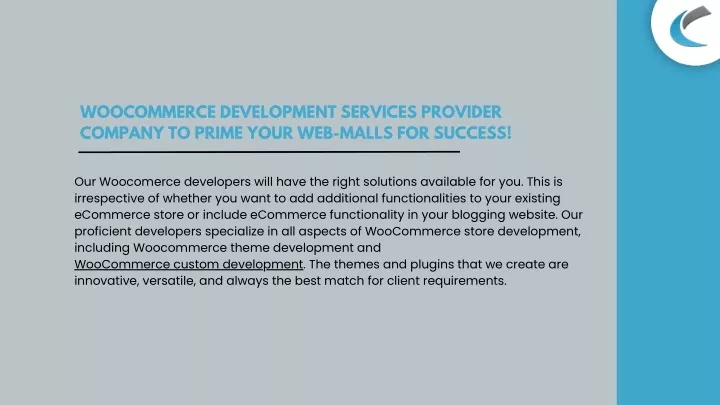 WOOCOMMERCE DEVELOPMENT SERVICES PROVIDER COMPANY TO PRIME YOUR WEB-MALLS FOR SUCCESS!

Our Woocomerce developers will have the right solutions available for you. This is irrespective of whether you want to add additional functionalities to your existing eCommerce store or include eCommerce functionality in your blogging website. Our proficient developers specialize in all aspects of WooCommerce store development, including Woocommerce theme development and WooCommerce custom development. The themes and plugins that we create are innovative, versatile, and always the best match for client requirements.